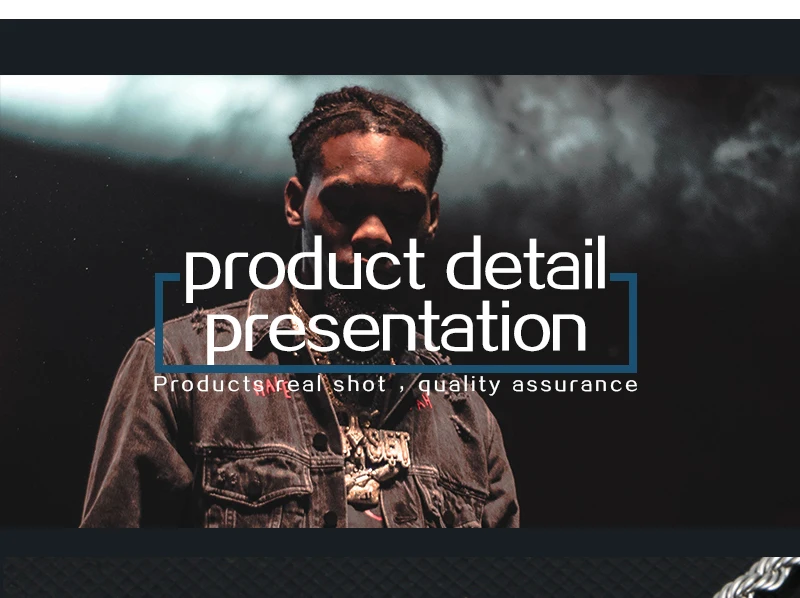 product detail presentation

Products real shot , quality assurance